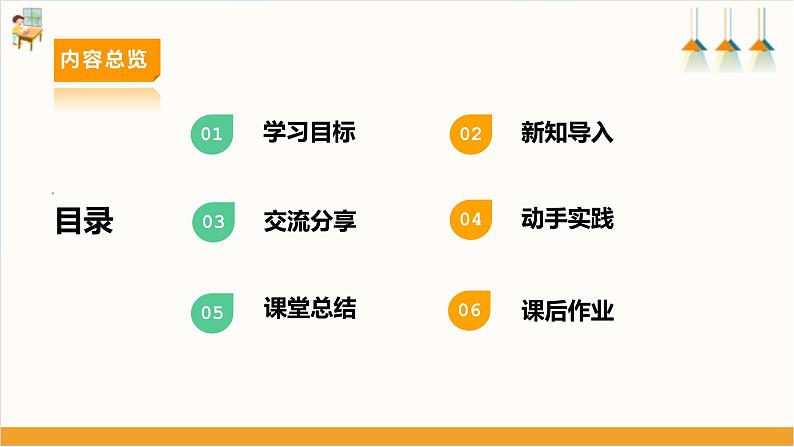 内容总览

目录

01 学习目标
02 新知导入
03 交流分享
04 动手实践
05 课堂总结
06 课后作业